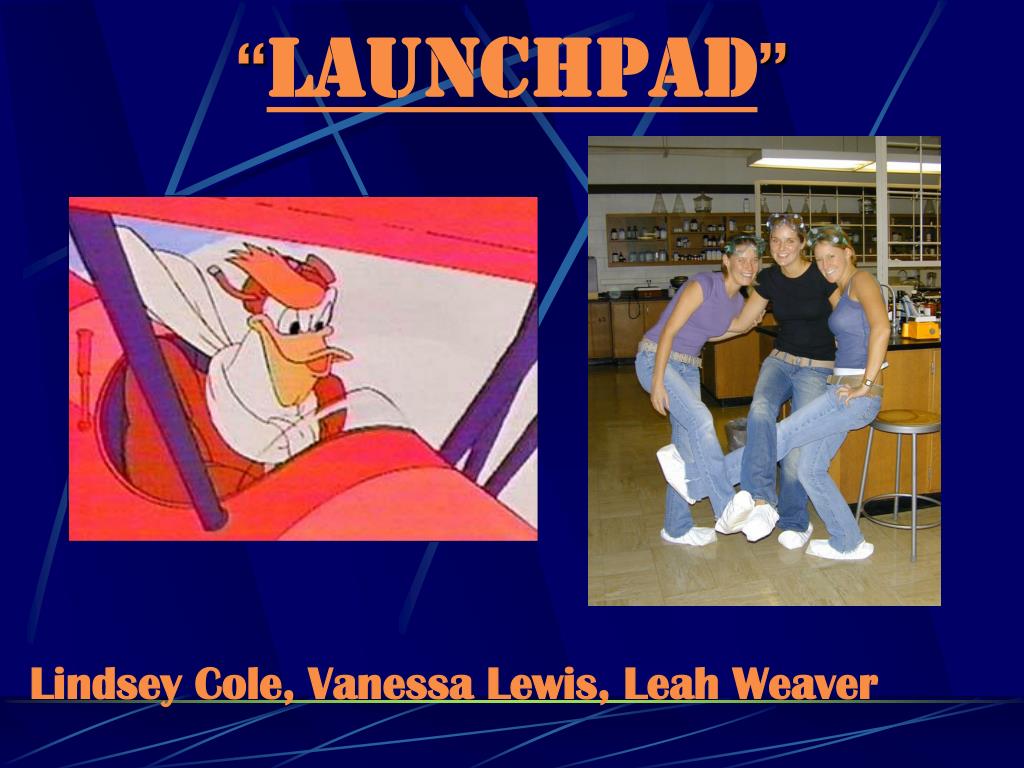 “LAUNCHPAD”

Lindsey Cole, Vanessa Lewis, Leah Weaver